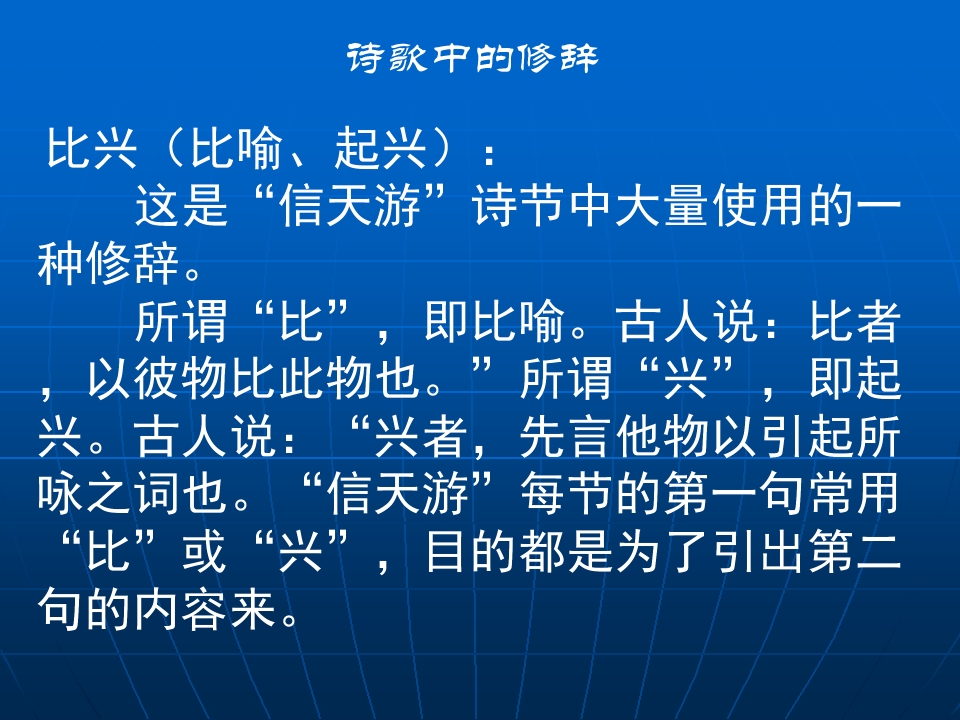 诗歌中的修辞

比兴（比喻、起兴）：

这是“信天游”诗节中大量使用的一种修辞。

所谓“比”，即比喻。古人说：比者，以彼物比此物也。”所谓“兴”，即起兴。古人说：“兴者，先言他物以引起所咏之词也。“信天游”每节的第一句常用“比”或“兴”，目的都是为了引出第二句的内容来。